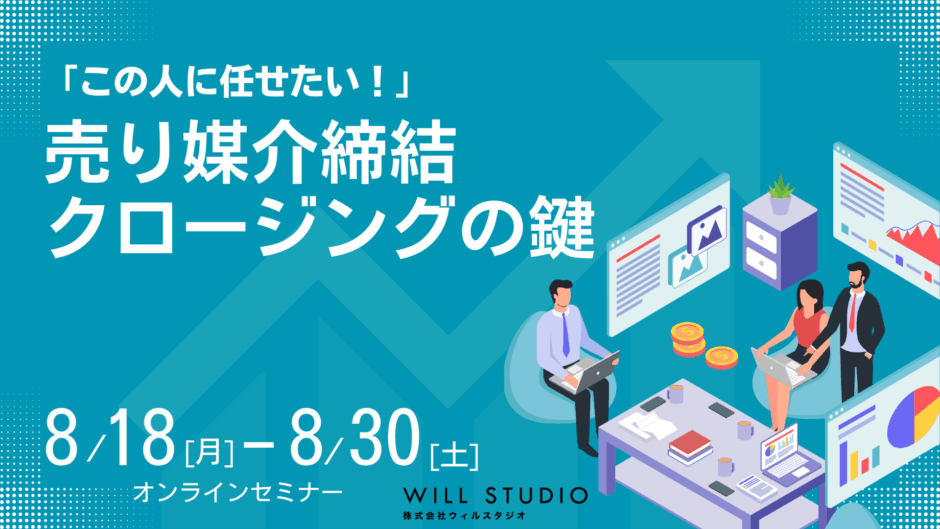 「この人に任せたい！」
売り媒介締結
クロージングの鍵

8/18[月]－8/30[土]
オンラインセミナー

WILL STUDIO
株式会社ウィルスタジオ